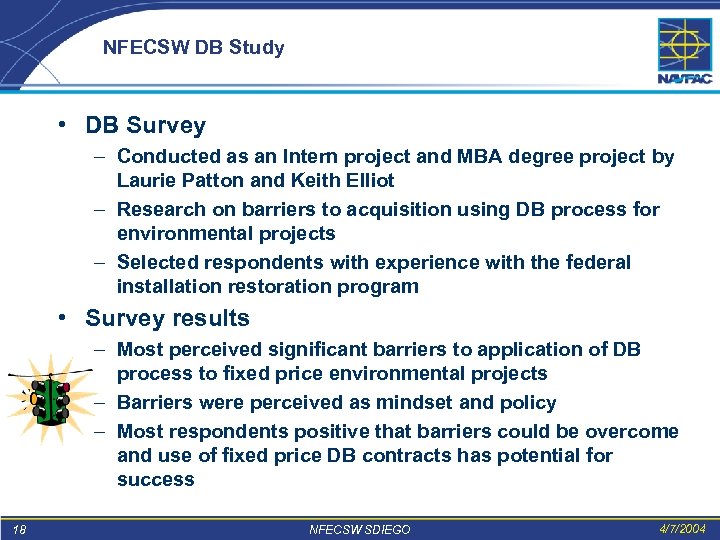 NFECSW DB Study

NAVFAC

• DB Survey
– Conducted as an Intern project and MBA degree project by Laurie Patton and Keith Elliot
– Research on barriers to acquisition using DB process for environmental projects
– Selected respondents with experience with the federal installation restoration program

• Survey results
– Most perceived significant barriers to application of DB process to fixed price environmental projects
– Barriers were perceived as mindset and policy
– Most respondents positive that barriers could be overcome and use of fixed price DB contracts has potential for success

18 NFECSW SDIEGO 4/7/2004